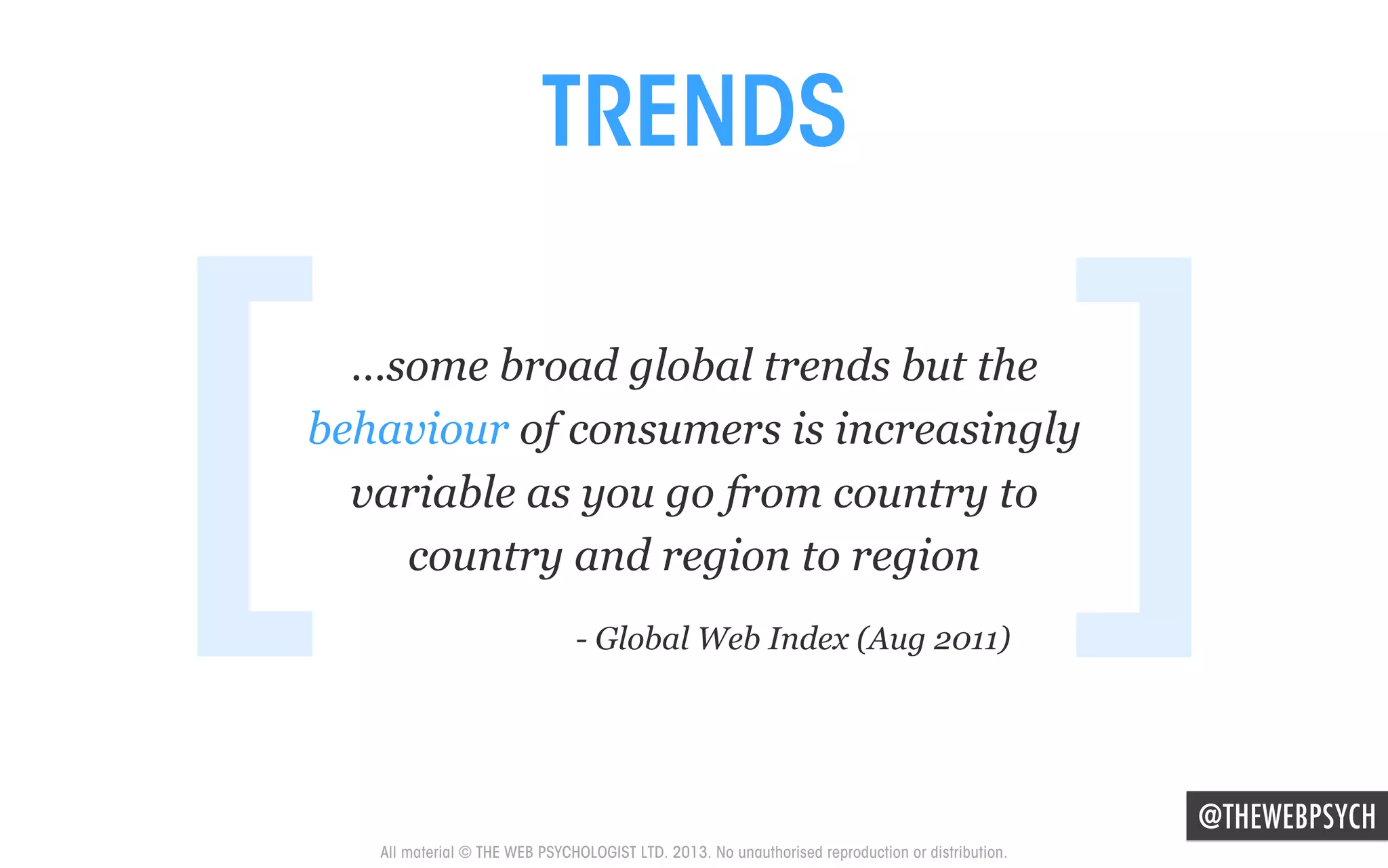 TRENDS

...some broad global trends but the behaviour of consumers is increasingly variable as you go from country to country and region to region

- Global Web Index (Aug 2011)

@THEWEBPSYCH

All material © THE WEB PSYCHOLOGIST LTD. 2013. No unauthorised reproduction or distribution.